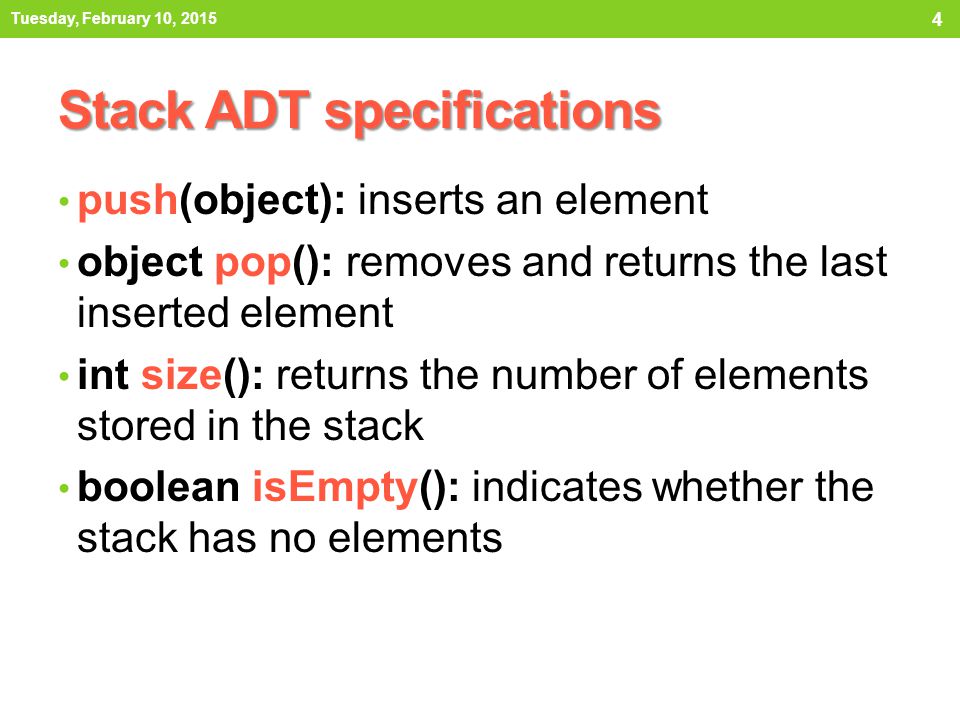 Tuesday, February 10, 2015

4

Stack ADT specifications

• push(object): inserts an element

• object pop(): removes and returns the last inserted element

• int size(): returns the number of elements stored in the stack

• boolean isEmpty(): indicates whether the stack has no elements